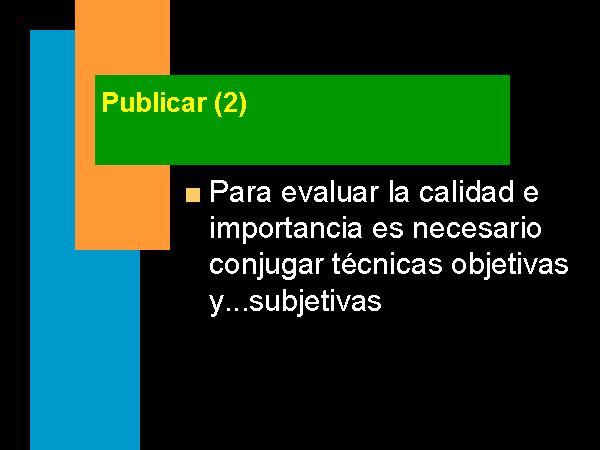 Publicar (2)

Para evaluar la calidad e importancia es necesario conjugar técnicas objetivas y...subjetivas